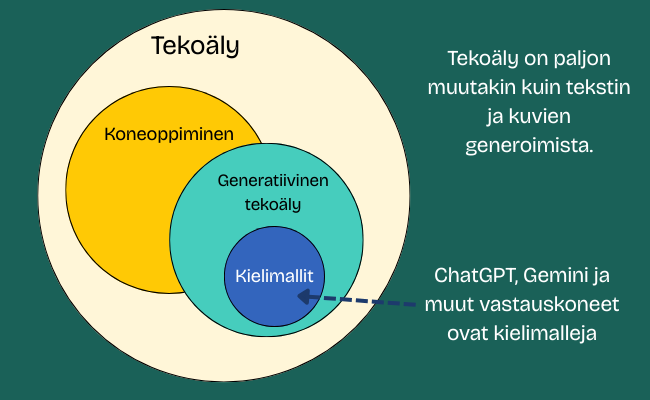 Tekoäly

Koneoppiminen

Generatiivinen tekoäly

Kielimallit

Tekoäly on paljon muutakin kuin tekstin ja kuvien generoimista.

ChatGPT, Gemini ja muut vastauskoneet ovat kielimalleja